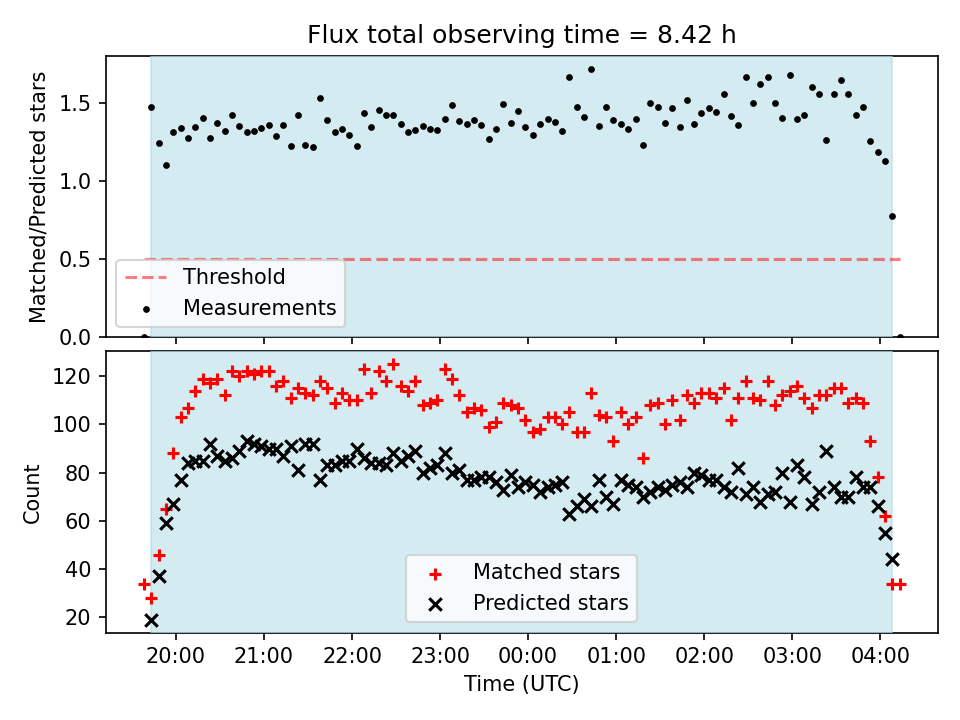 Flux total observing time = 8.42 h

Matched/Predicted stars

1.5
1.0
0.5
0.0

Threshold
Measurements

Count

120
100
80
60
40
20

Matched stars
Predicted stars

20:00
21:00
22:00
23:00
00:00
01:00
02:00
03:00
04:00

Time (UTC)